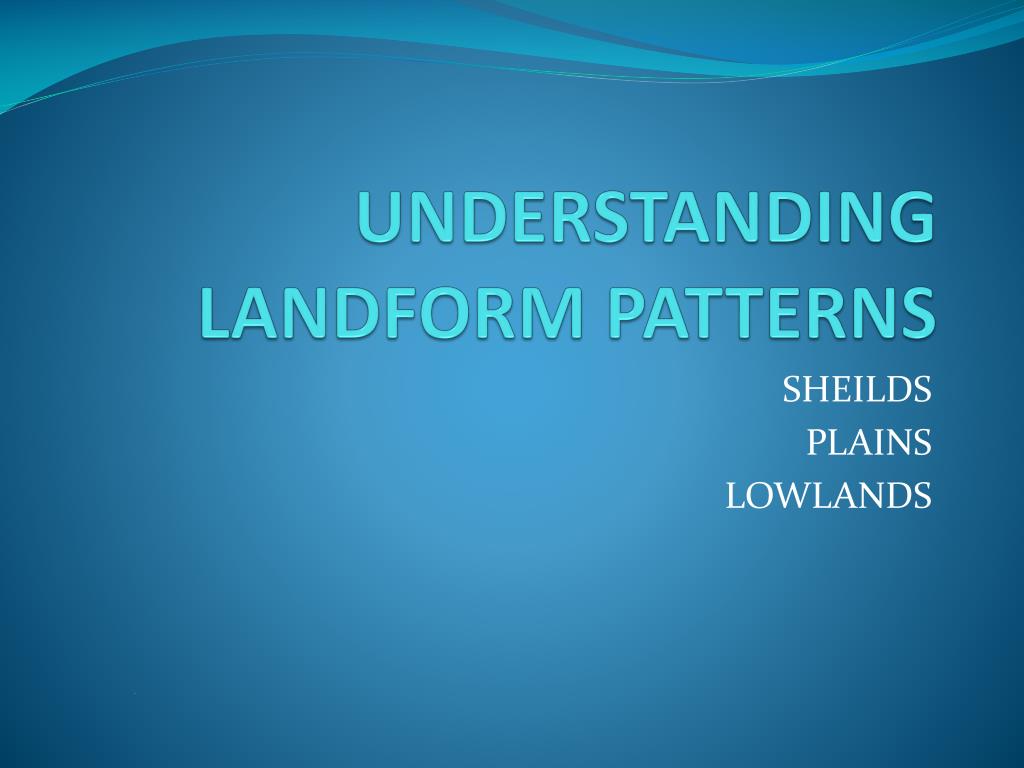 UNDERSTANDING LANDFORM PATTERNS

SHEILDS
PLAINS
LOWLANDS